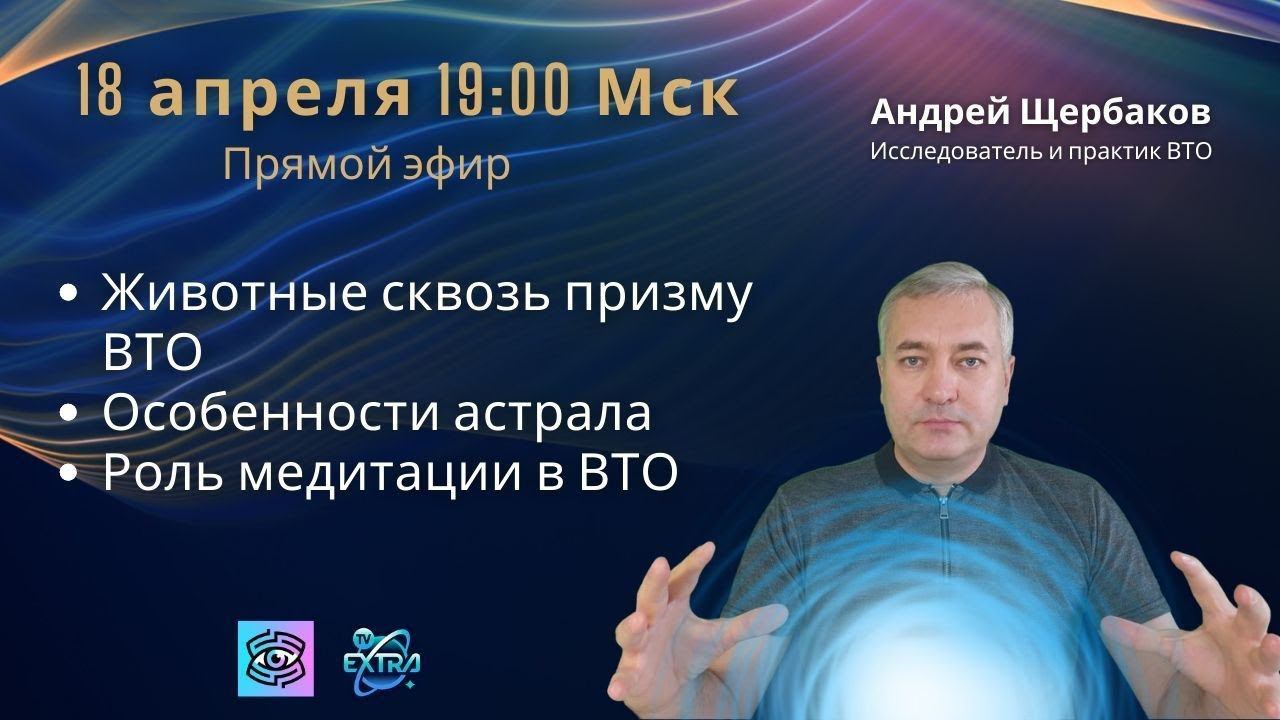 18 апреля 19:00 Мск
Прямой эфир

Андрей Щербаков
Исследователь и практик ВТО

• Животные сквозь призму ВТО
• Особенности астрала
• Роль медитации в ВТО

TV EXTRA